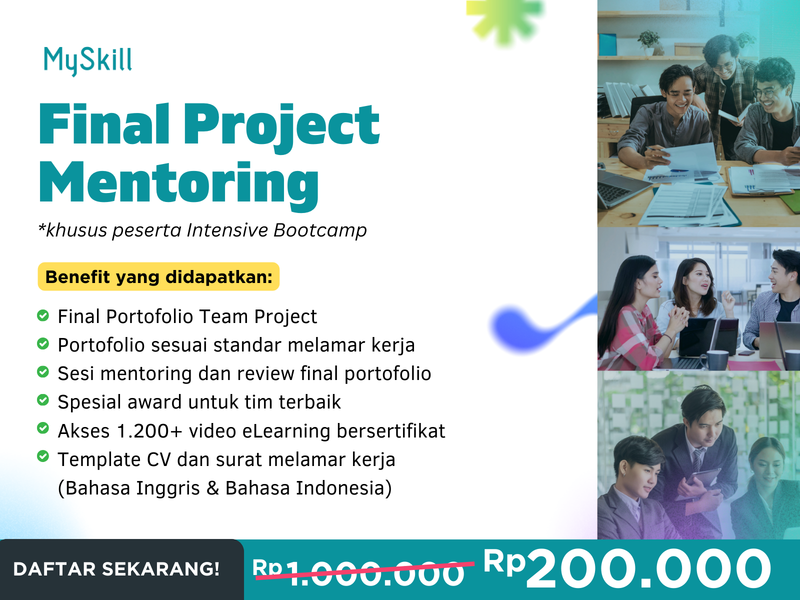 MySkill

Final Project Mentoring

*khusus peserta Intensive Bootcamp

Benefit yang didapatkan:

Final Portofolio Team Project
Portofolio sesuai standar melamar kerja
Sesi mentoring dan review final portofolio
Spesial award untuk tim terbaik
Akses 1.200+ video eLearning bersertifikat
Template CV dan surat melamar kerja (Bahasa Inggris & Bahasa Indonesia)

DAFTAR SEKARANG!

Rp1.000.000 Rp200.000